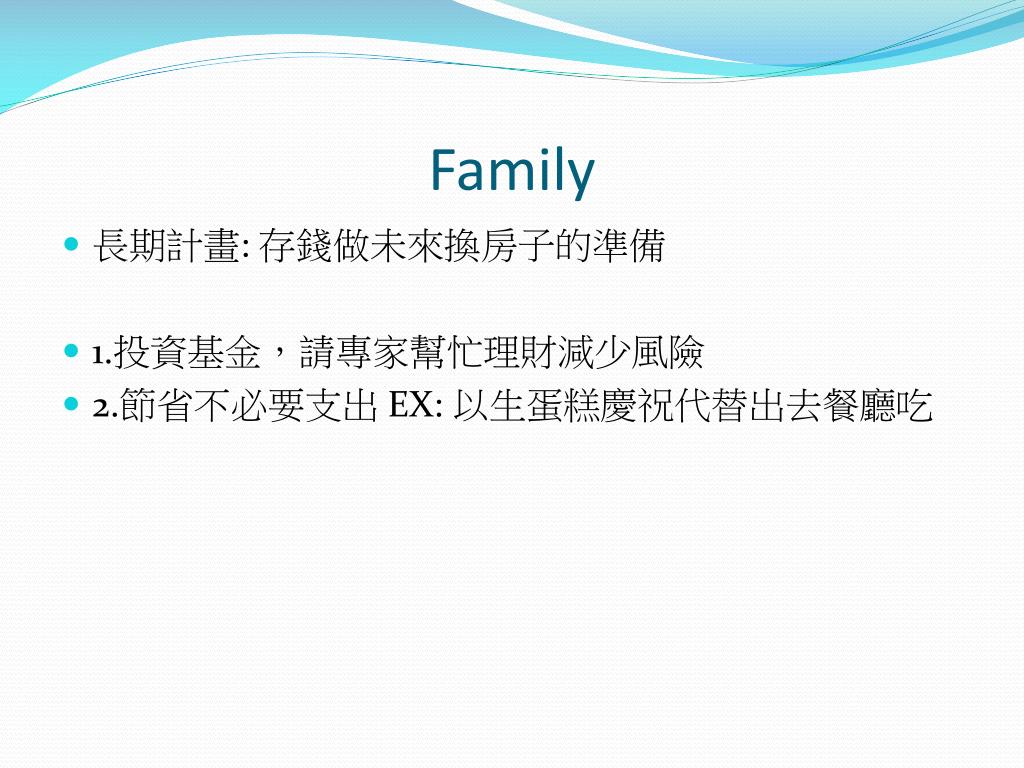 Family

長期計畫: 存錢做未來換房子的準備

1.投資基金，請專家幫忙理財減少風險

2.節省不必要支出 EX: 以生蛋糕慶祝代替出去餐廳吃